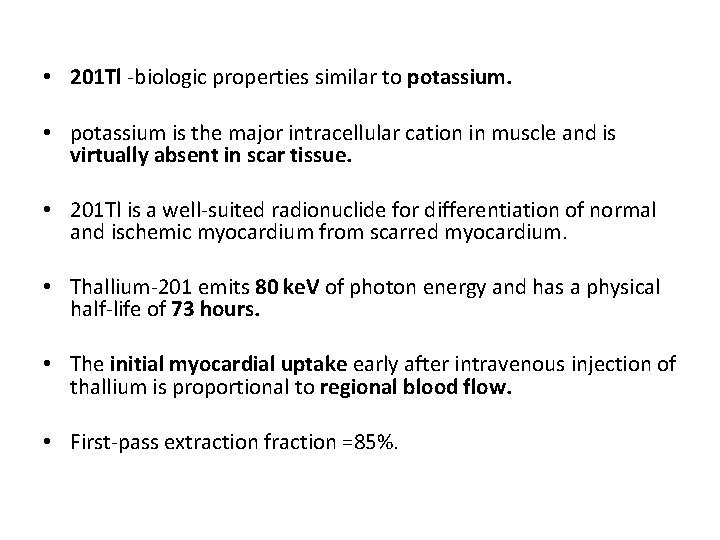 • 201Tl -biologic properties similar to potassium.

• potassium is the major intracellular cation in muscle and is virtually absent in scar tissue.

• 201Tl is a well-suited radionuclide for differentiation of normal and ischemic myocardium from scarred myocardium.

• Thallium-201 emits 80 keV of photon energy and has a physical half-life of 73 hours.

• The initial myocardial uptake early after intravenous injection of thallium is proportional to regional blood flow.

• First-pass extraction fraction =85%.